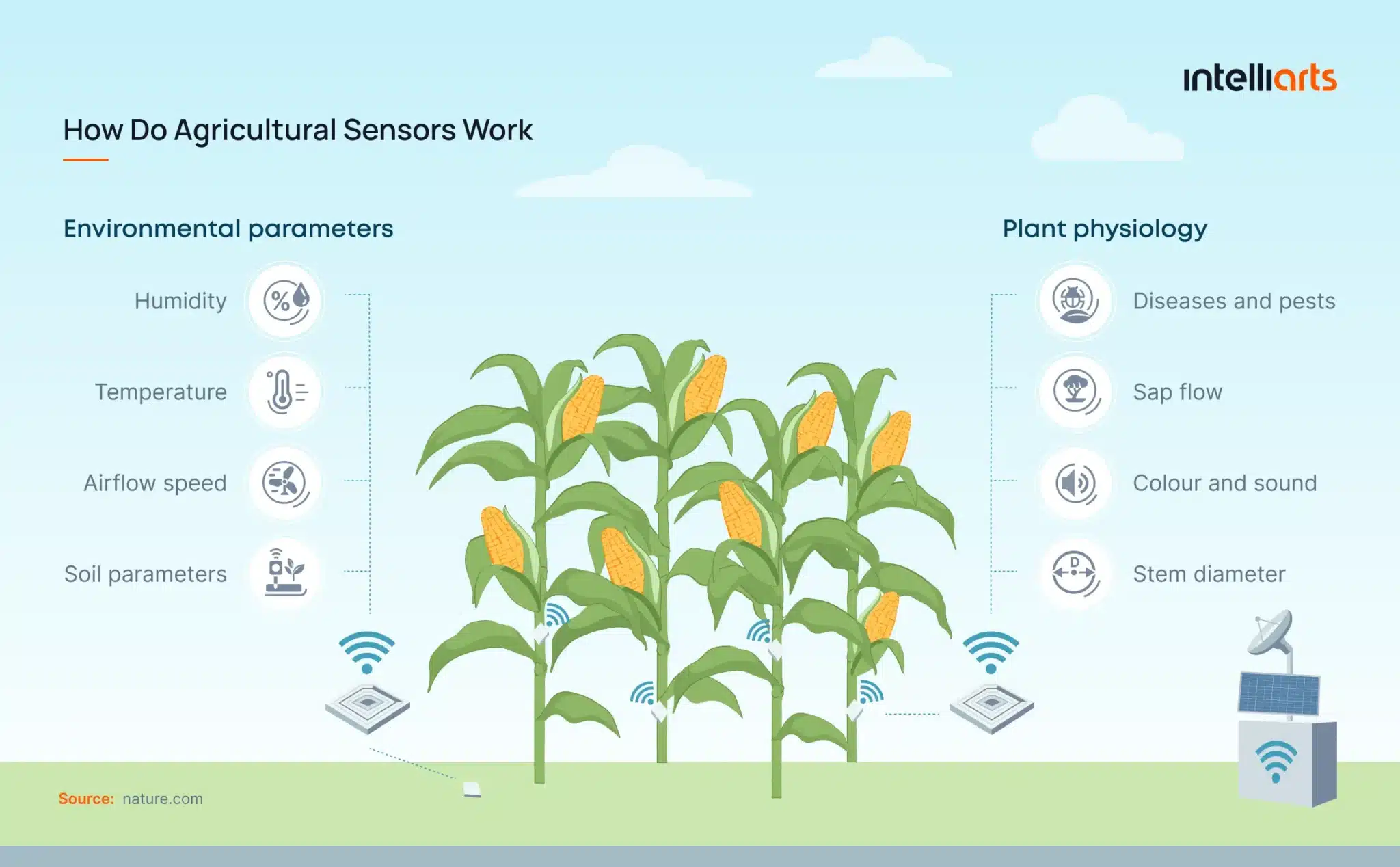 intelliarts

How Do Agricultural Sensors Work

Environmental parameters

Humidity

Temperature

Airflow speed

Soil parameters

Plant physiology

Diseases and pests

Sap flow

Colour and sound

Stem diameter

Source: nature.com